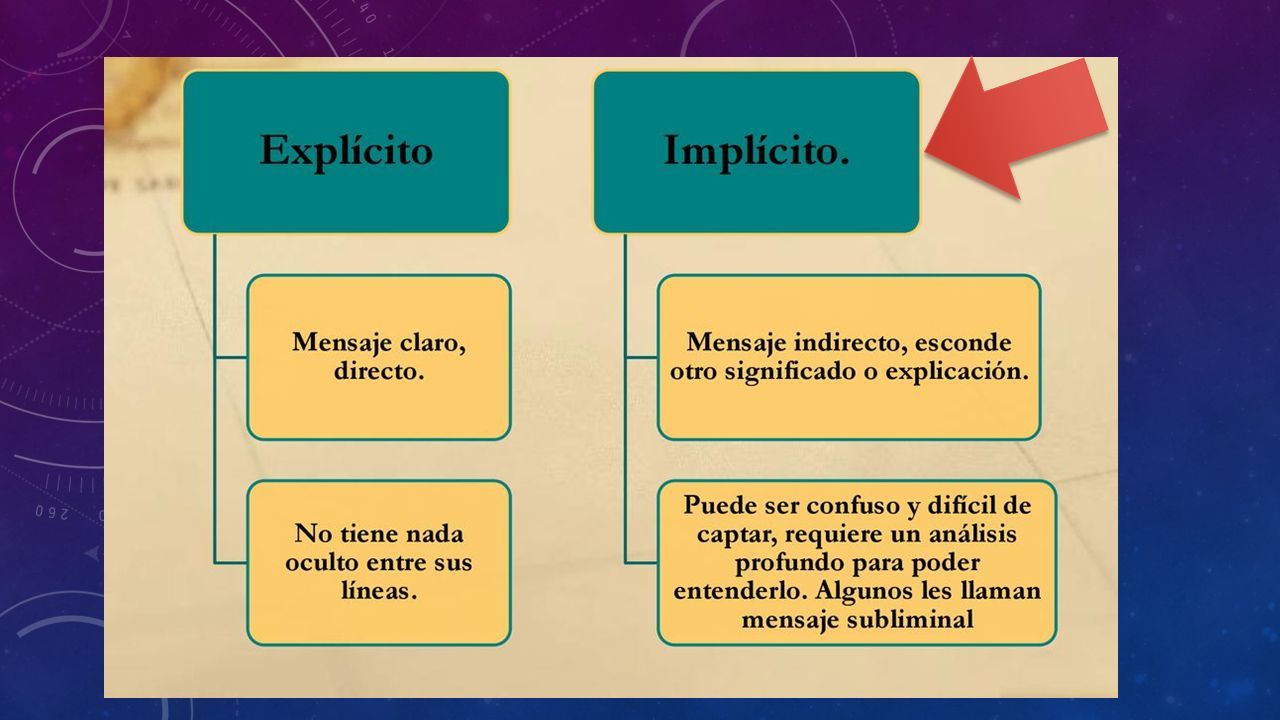 Explícito

Mensaje claro, directo.

No tiene nada oculto entre sus líneas.

Implícito.

Mensaje indirecto, esconde otro significado o explicación.

Puede ser confuso y difícil de captar, requiere un análisis profundo para poder entenderlo. Algunos les llaman mensaje subliminal